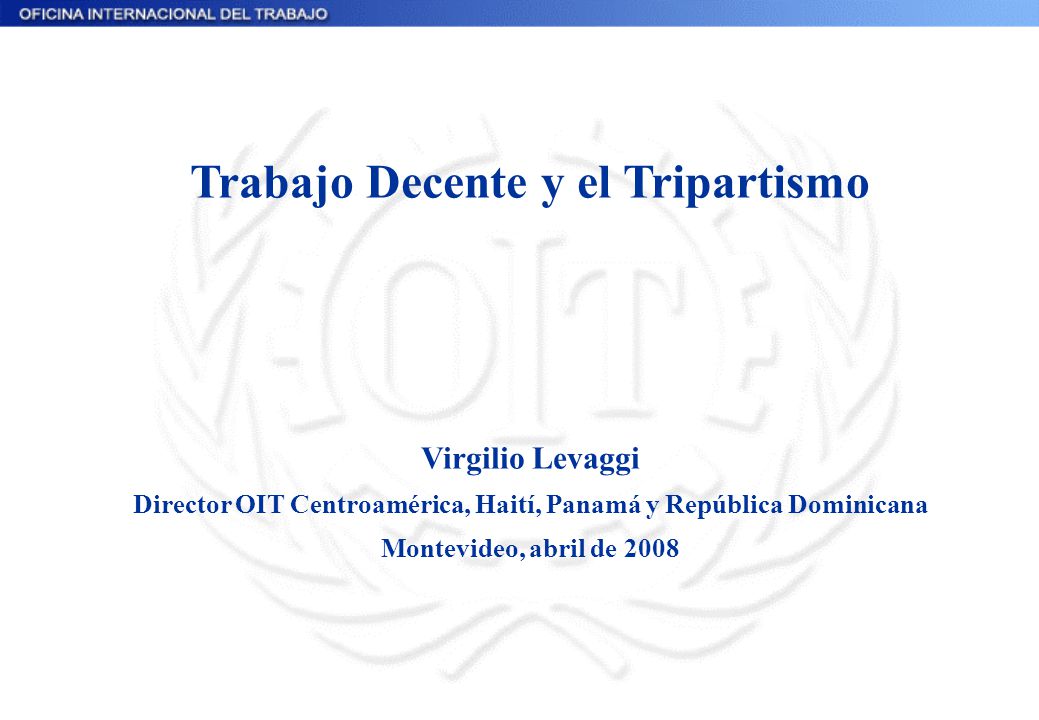 OFICINA INTERNACIONAL DEL TRABAJO

Trabajo Decente y el Tripartismo

OIT

Virgilio Levaggi

Director OIT Centroamérica, Haití, Panamá y República Dominicana

Montevideo, abril de 2008